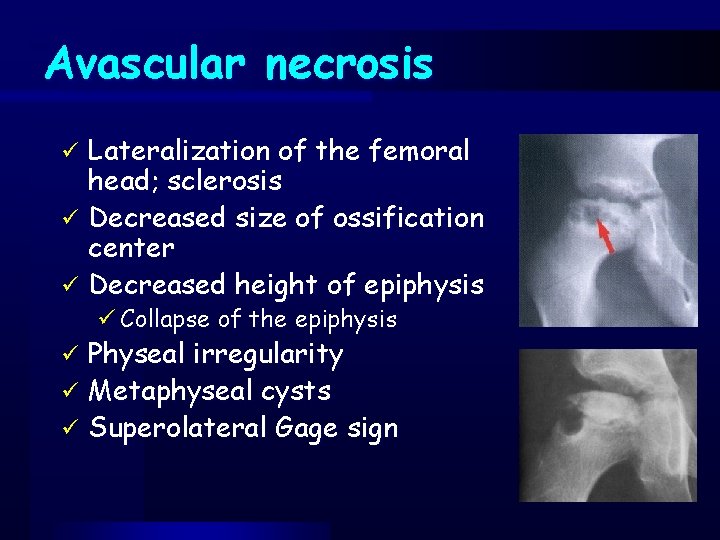 Avascular necrosis

✓ Lateralization of the femoral head; sclerosis
✓ Decreased size of ossification center
✓ Decreased height of epiphysis
✓ Collapse of the epiphysis
✓ Physeal irregularity
✓ Metaphyseal cysts
✓ Superolateral Gage sign